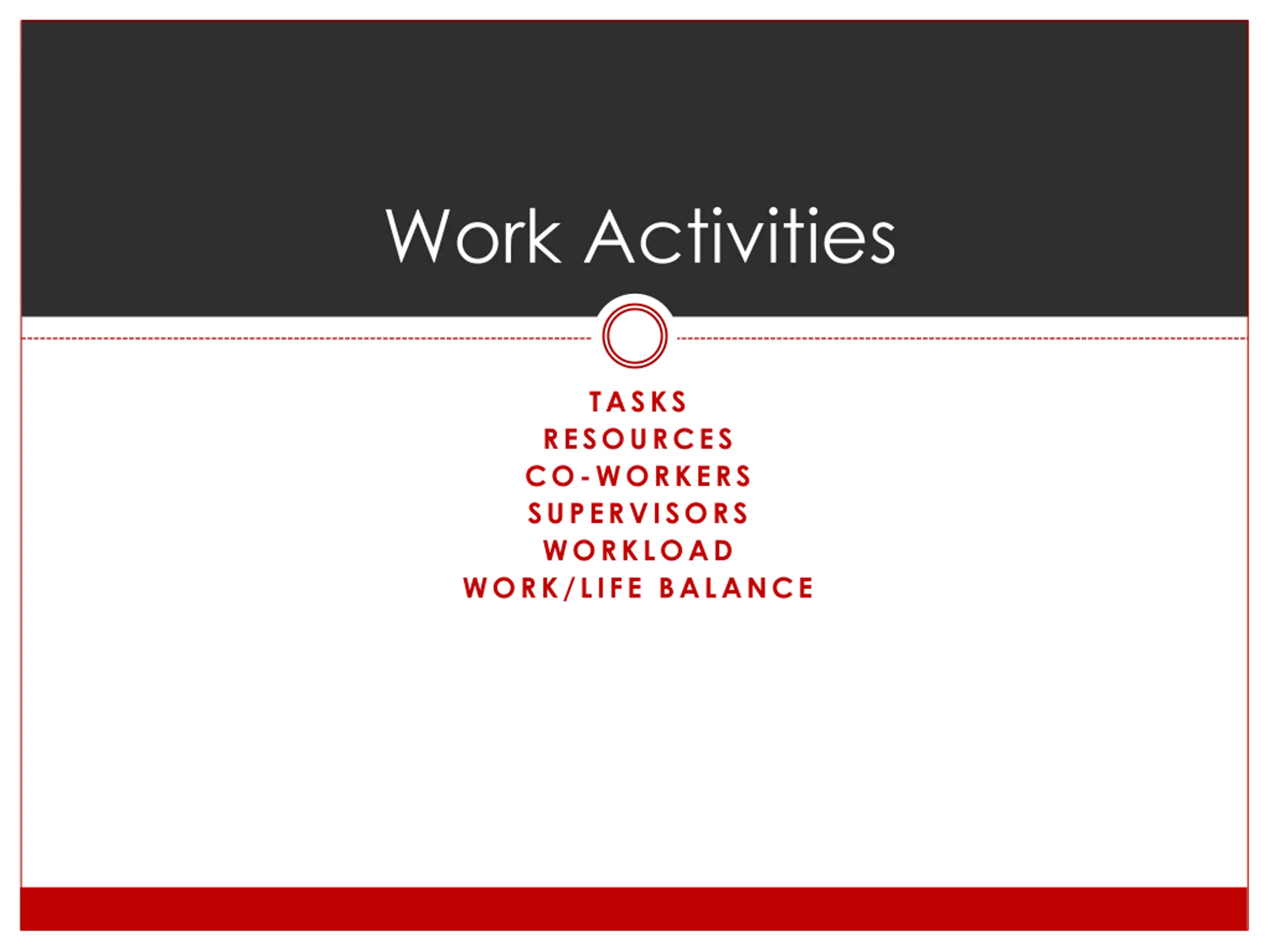 Work Activities

TASKS
RESOURCES
CO-WORKERS
SUPERVISORS
WORKLOAD
WORK/LIFE BALANCE